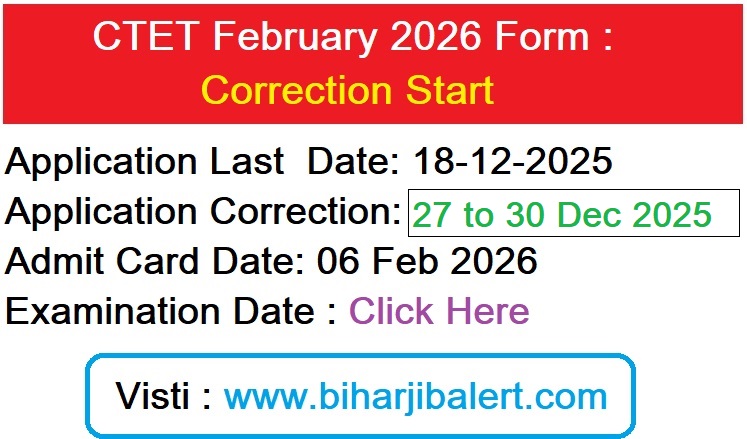 CTET February 2026 Form :
Correction Start

Application Last Date: 18-12-2025
Application Correction: 27 to 30 Dec 2025
Admit Card Date: 06 Feb 2026
Examination Date : Click Here

Visti : www.biharjibalert.com